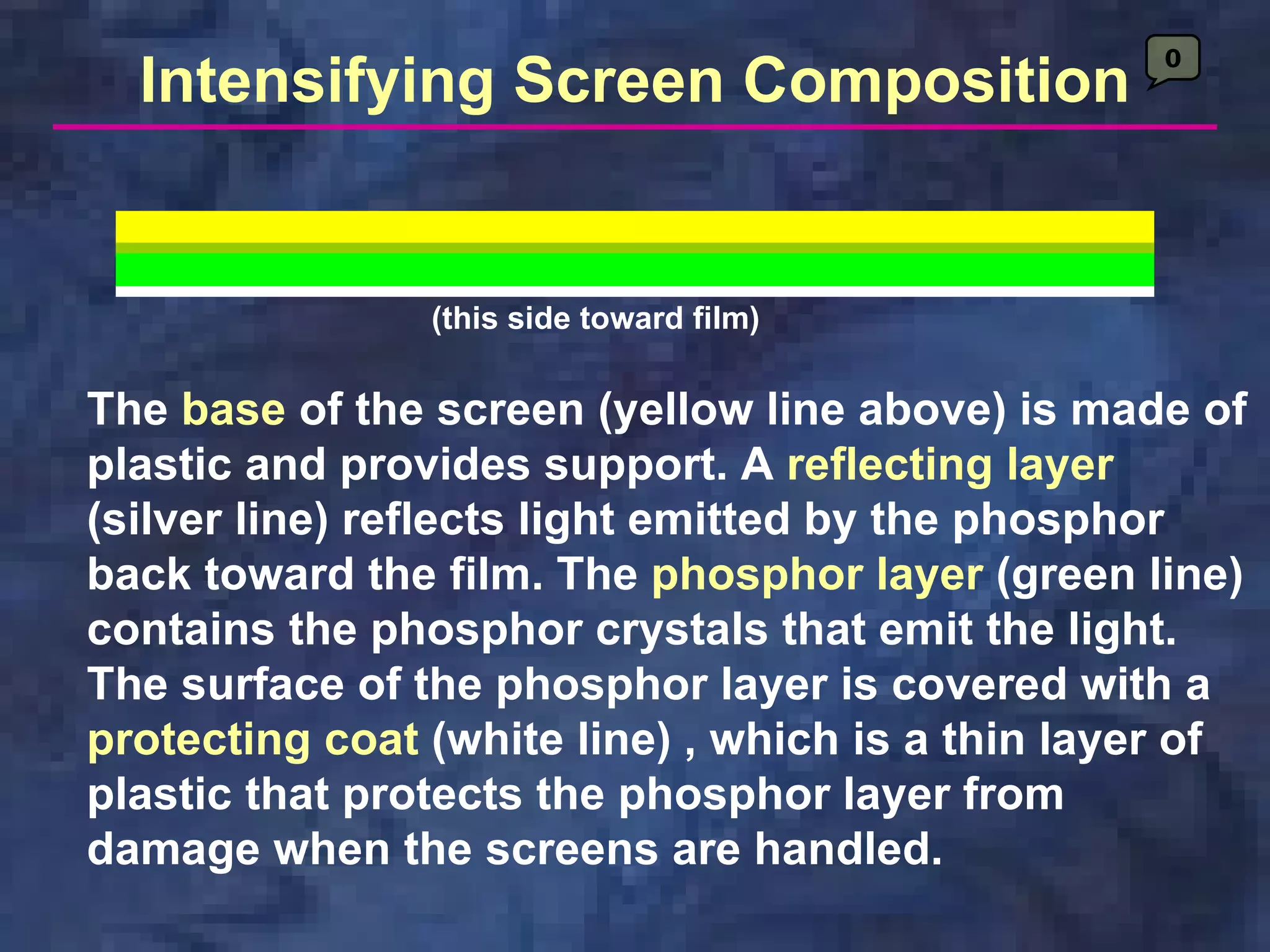 Intensifying Screen Composition

0

(this side toward film)

The base of the screen (yellow line above) is made of plastic and provides support. A reflecting layer (silver line) reflects light emitted by the phosphor back toward the film. The phosphor layer (green line) contains the phosphor crystals that emit the light. The surface of the phosphor layer is covered with a protecting coat (white line) , which is a thin layer of plastic that protects the phosphor layer from damage when the screens are handled.